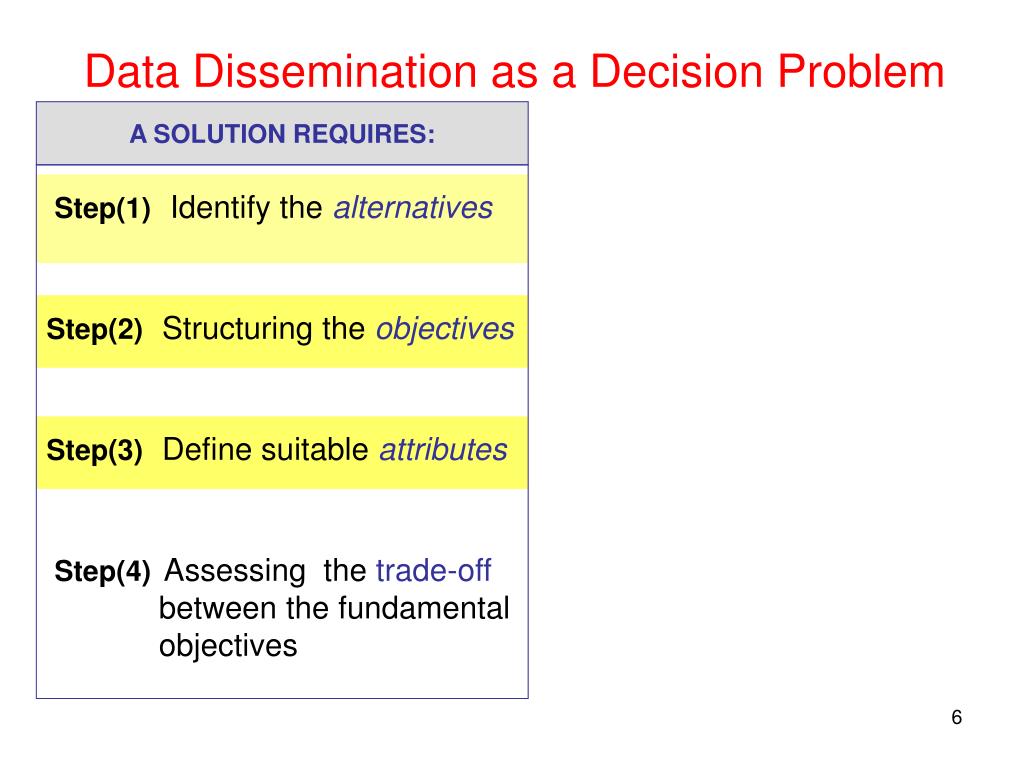 Data Dissemination as a Decision Problem

A SOLUTION REQUIRES:

Step(1) Identify the alternatives

Step(2) Structuring the objectives

Step(3) Define suitable attributes

Step(4) Assessing the trade-off between the fundamental objectives

6